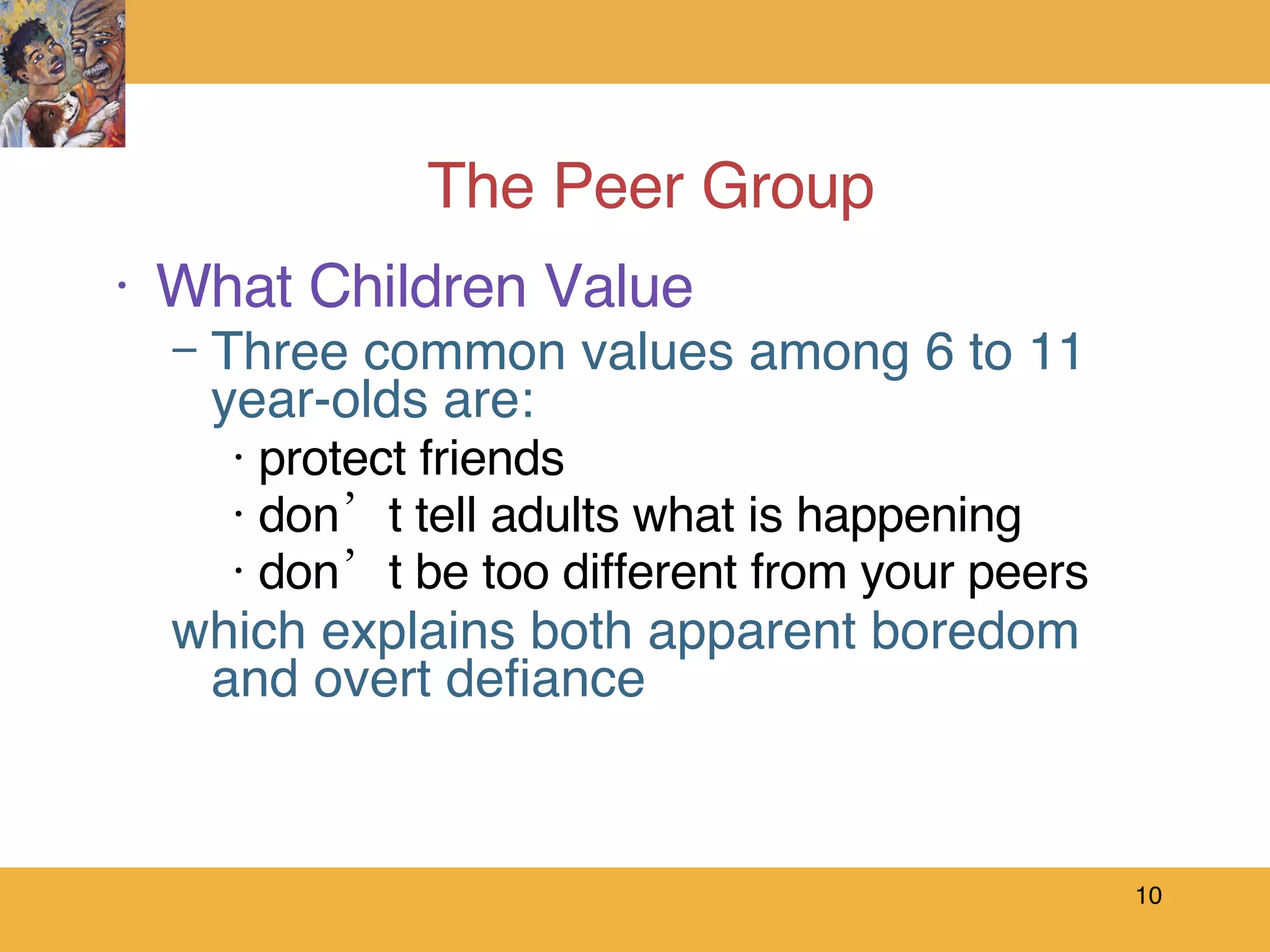 The Peer Group

• What Children Value
– Three common values among 6 to 11 year-olds are:
• protect friends
• don’t tell adults what is happening
• don’t be too different from your peers
which explains both apparent boredom and overt defiance

10